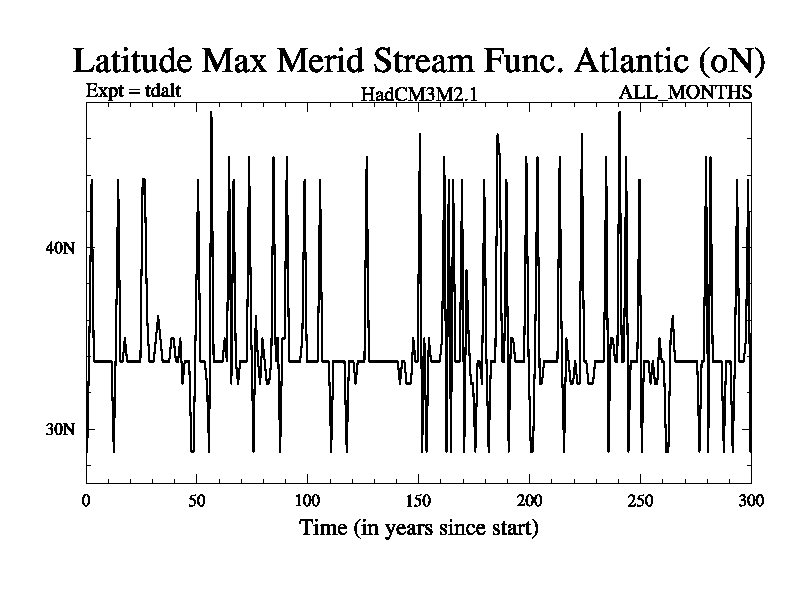 Latitude Max Merid Stream Func. Atlantic (oN)

Expt = tdalt

HadCM3M2.1

ALL_MONTHS

40N

30N

0

50

100

150

200

250

300

Time (in years since start)